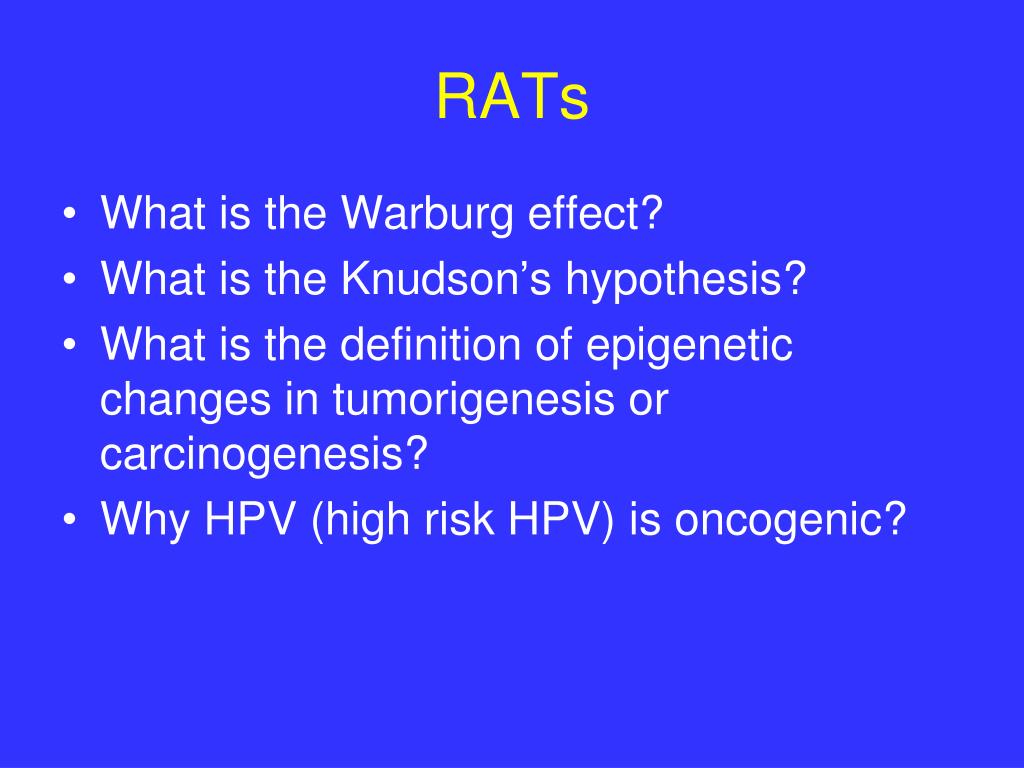 RATs

• What is the Warburg effect?
• What is the Knudson’s hypothesis?
• What is the definition of epigenetic changes in tumorigenesis or carcinogenesis?
• Why HPV (high risk HPV) is oncogenic?